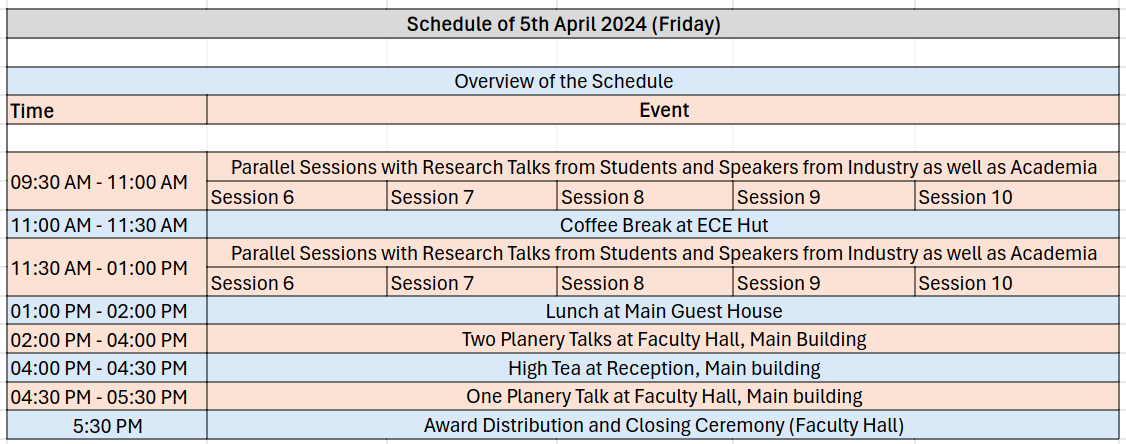 Schedule of 5th April 2024 (Friday)

Overview of the Schedule

| Time | Event | | | | |
|---|---|---|---|---|---|
| 09:30 AM - 11:00 AM | Parallel Sessions with Research Talks from Students and Speakers from Industry as well as Academia | | | | |
| | Session 6 | Session 7 | Session 8 | Session 9 | Session 10 |
| 11:00 AM - 11:30 AM | Coffee Break at ECE Hut | | | | |
| 11:30 AM - 01:00 PM | Parallel Sessions with Research Talks from Students and Speakers from Industry as well as Academia | | | | |
| | Session 6 | Session 7 | Session 8 | Session 9 | Session 10 |
| 01:00 PM - 02:00 PM | Lunch at Main Guest House | | | | |
| 02:00 PM - 04:00 PM | Two Planery Talks at Faculty Hall, Main Building | | | | |
| 04:00 PM - 04:30 PM | High Tea at Reception, Main building | | | | |
| 04:30 PM - 05:30 PM | One Planery Talk at Faculty Hall, Main building | | | | |
| 5:30 PM | Award Distribution and Closing Ceremony (Faculty Hall) | | | | |